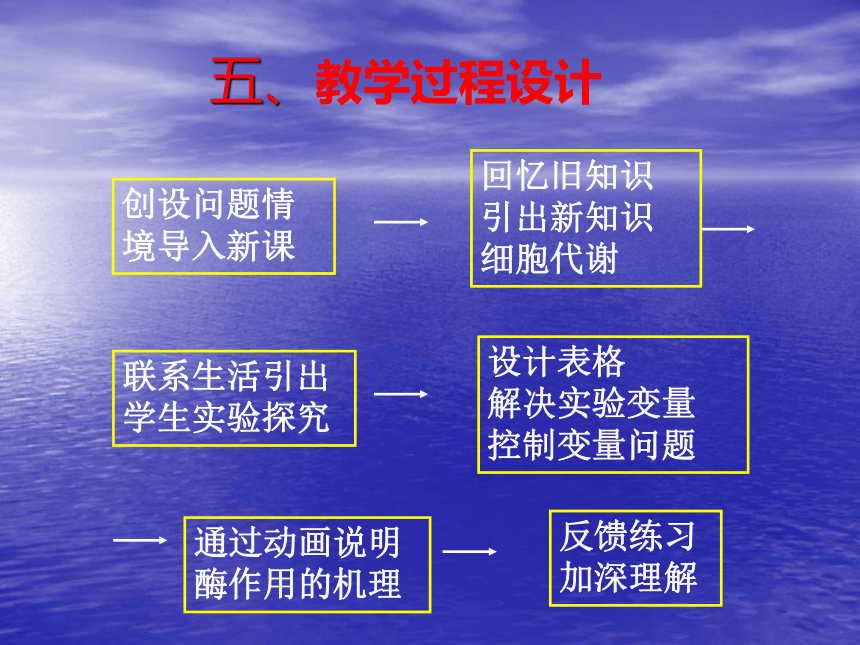 五、教学过程设计

创设问题情境导入新课

回忆旧知识
引出新知识
细胞代谢

联系生活引出学生实验探究

设计表格
解决实验变量
控制变量问题

通过动画说明酶作用的机理

反馈练习
加深理解